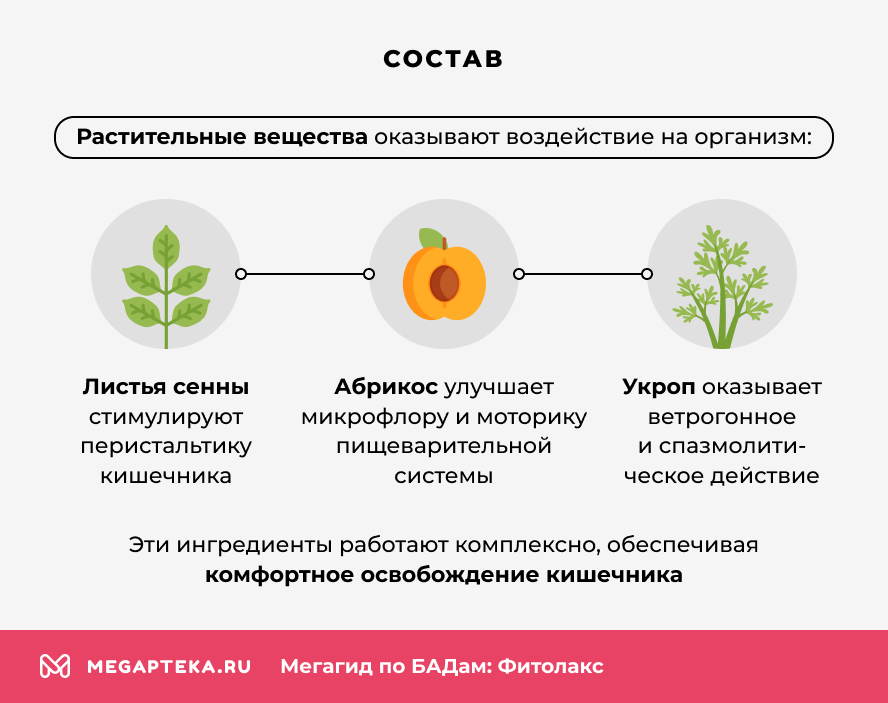 СОСТАВ

Растительные вещества оказывают воздействие на организм:

Листья сенны стимулируют перистальтику кишечника

Абрикос улучшает микрофлору и моторику пищеварительной системы

Укроп оказывает ветрогонное и спазмолитическое действие

Эти ингредиенты работают комплексно, обеспечивая комфортное освобождение кишечника

MEGAPTEKA.RU Мегагид по БАДам: Фитолакс